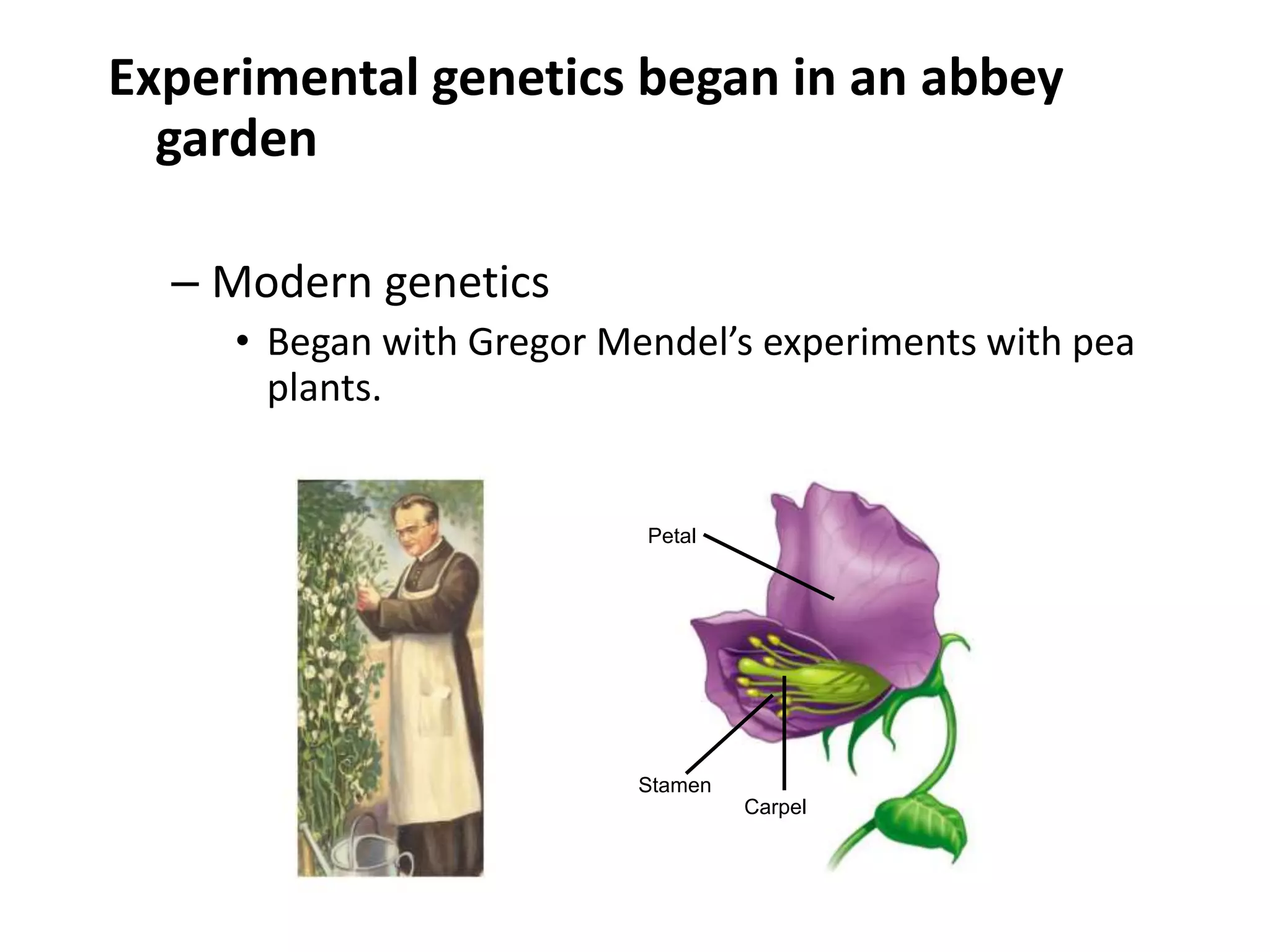 Experimental genetics began in an abbey garden

– Modern genetics
• Began with Gregor Mendel’s experiments with pea plants.

Petal

Stamen

Carpel